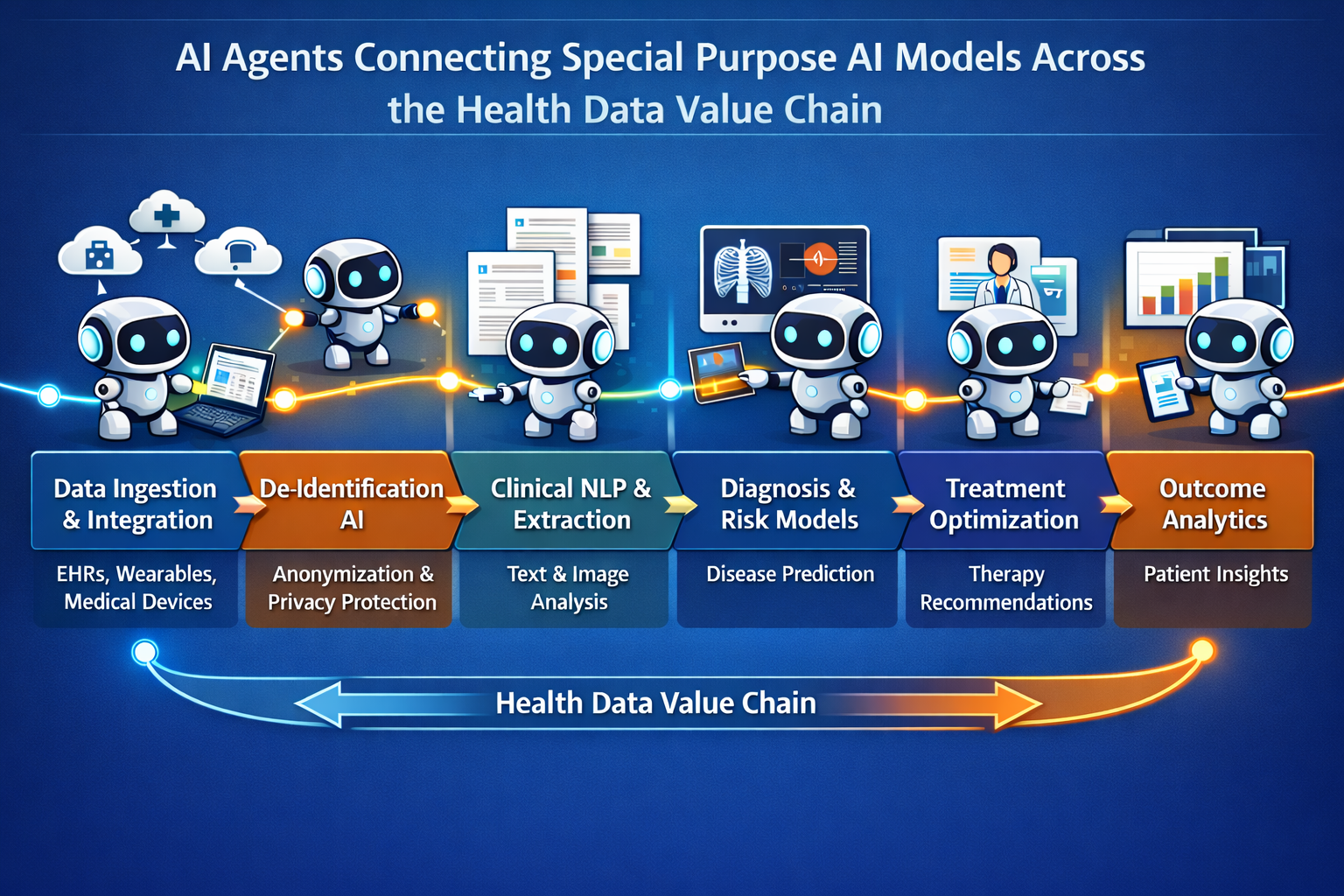 AI Agents Connecting Special Purpose AI Models Across the Health Data Value Chain

Data Ingestion & Integration

EHRs, Wearables, Medical Devices

De-Identification AI

Anonymization & Privacy Protection

Clinical NLP & Extraction

Text & Image Analysis

Diagnosis & Risk Models

Disease Prediction

Treatment Optimization

Therapy Recommendations

Outcome Analytics

Patient Insights

Health Data Value Chain